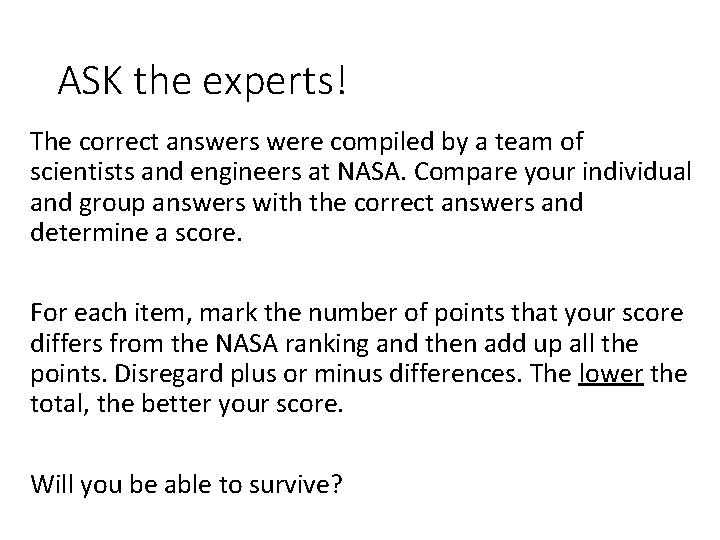 ASK the experts!

The correct answers were compiled by a team of scientists and engineers at NASA. Compare your individual and group answers with the correct answers and determine a score.

For each item, mark the number of points that your score differs from the NASA ranking and then add up all the points. Disregard plus or minus differences. The lower the total, the better your score.

Will you be able to survive?